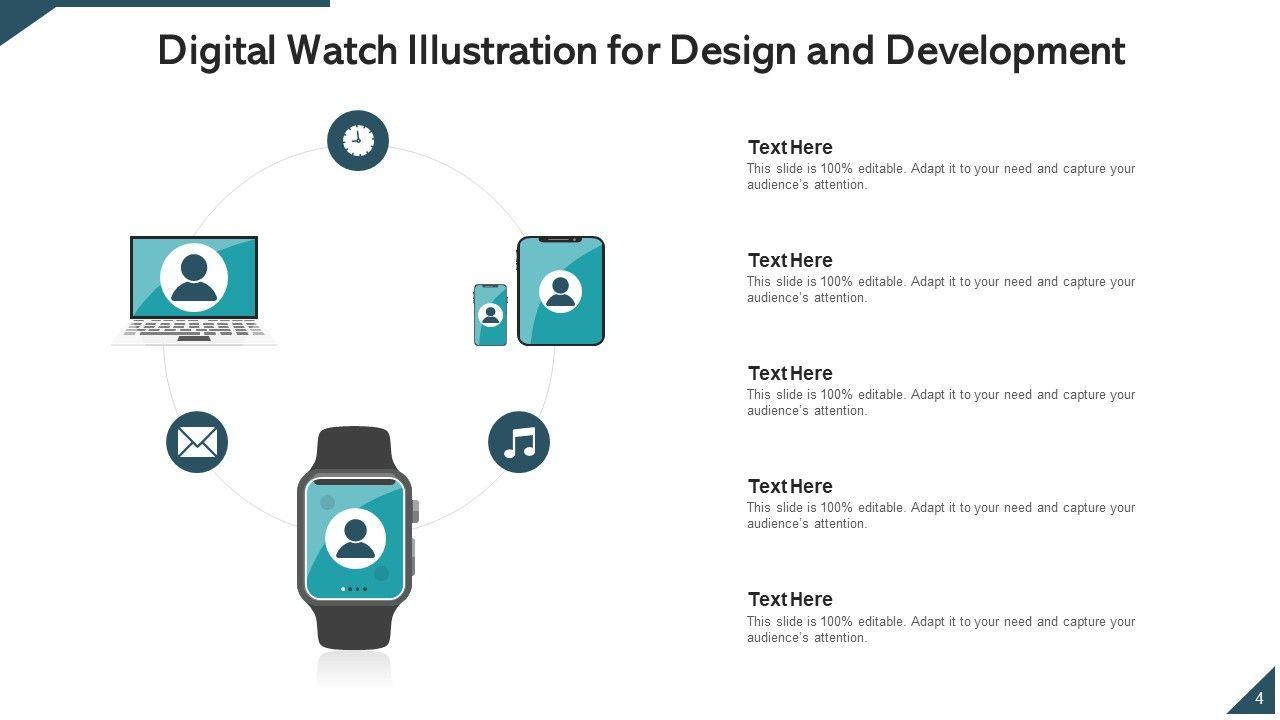 Digital Watch Illustration for Design and Development

Text Here
This slide is 100% editable. Adapt it to your need and capture your audience's attention.

Text Here
This slide is 100% editable. Adapt it to your need and capture your audience's attention.

Text Here
This slide is 100% editable. Adapt it to your need and capture your audience's attention.

Text Here
This slide is 100% editable. Adapt it to your need and capture your audience's attention.

Text Here
This slide is 100% editable. Adapt it to your need and capture your audience's attention.

4